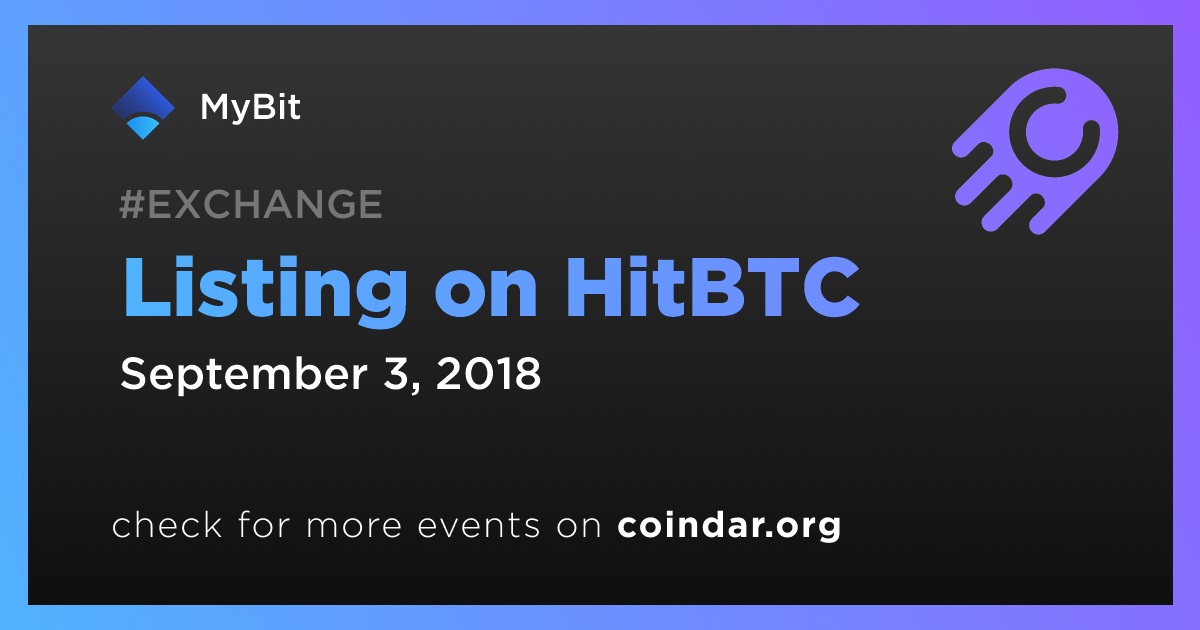 MyBit

#EXCHANGE

Listing on HitBTC

September 3, 2018

check for more events on coindar.org